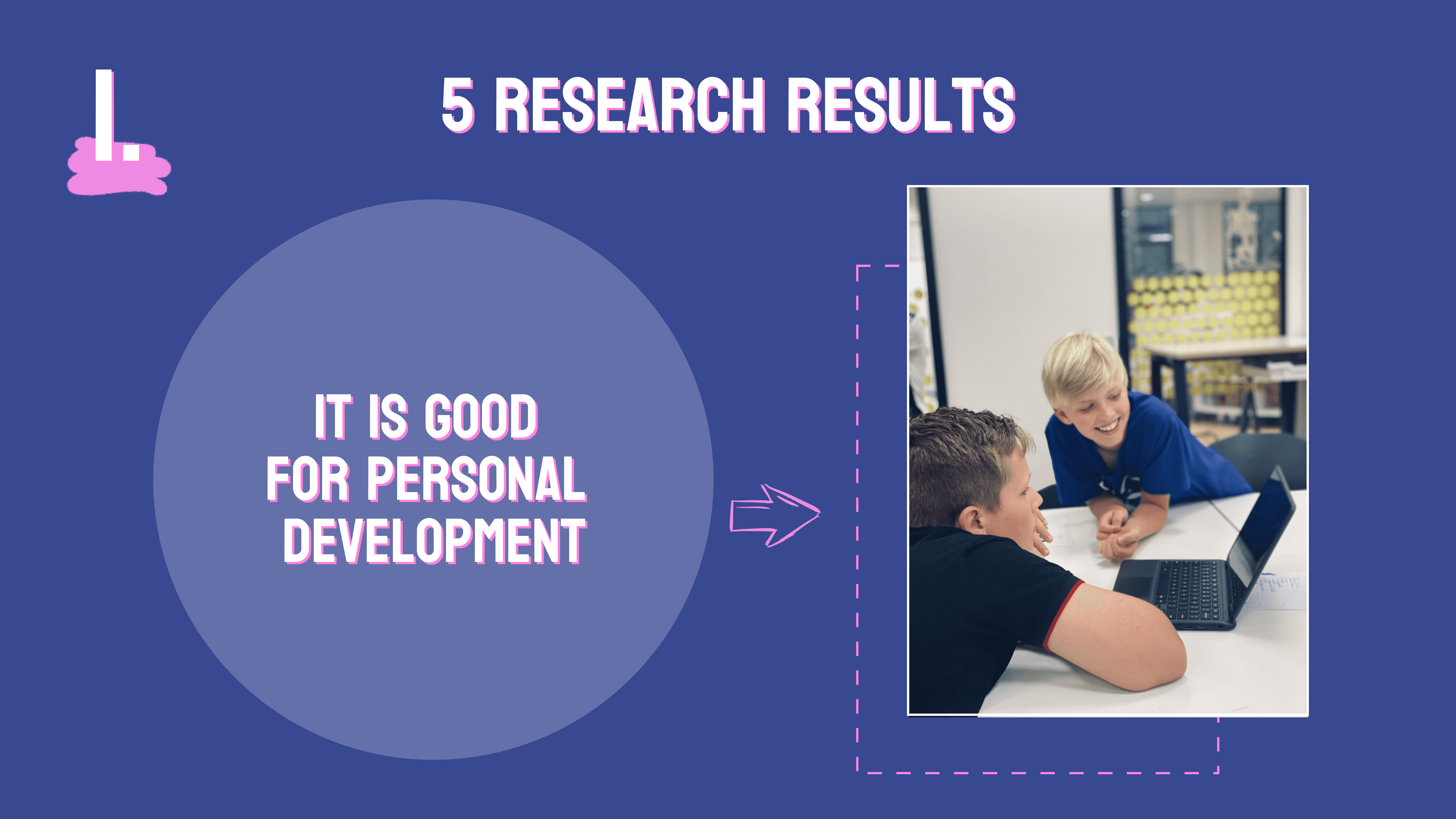 1.

5 RESEARCH RESULTS

IT IS GOOD FOR PERSONAL DEVELOPMENT